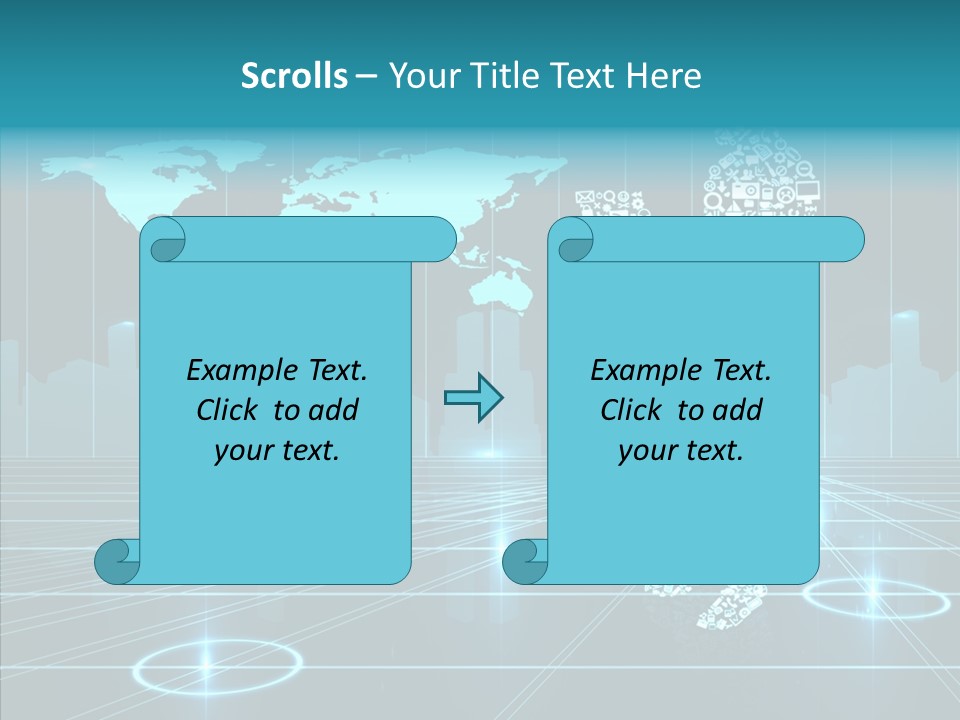 Scrolls – Your Title Text Here

Example Text. Click to add your text.

Example Text. Click to add your text.